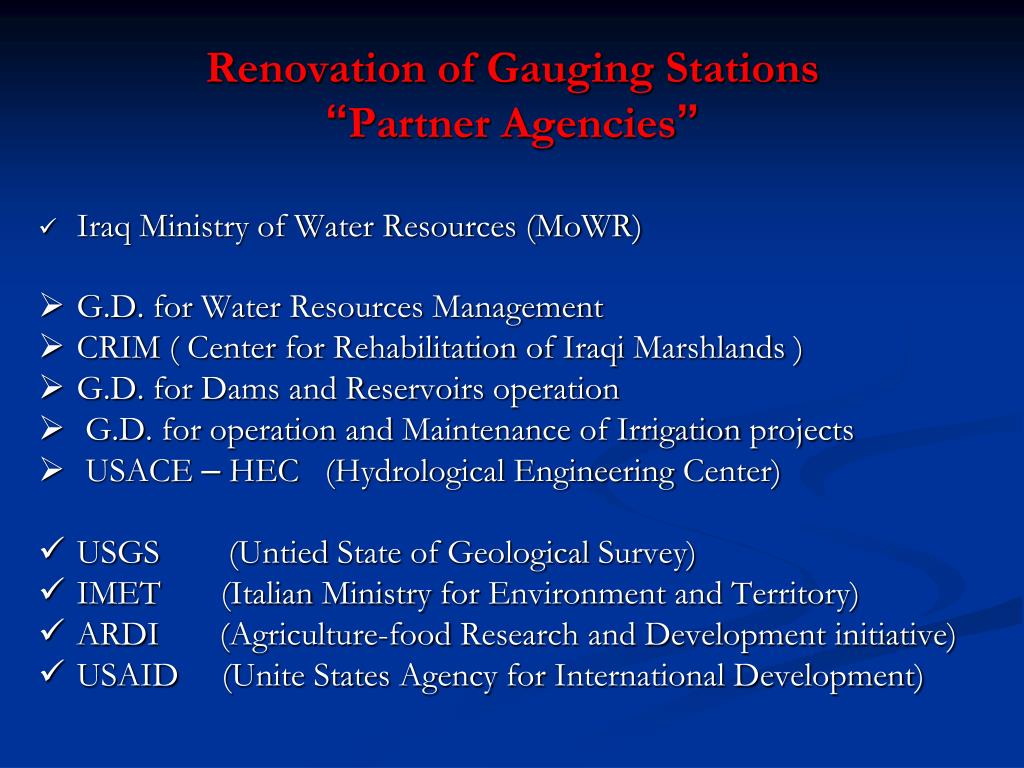 Renovation of Gauging Stations
“Partner Agencies”

✓ Iraq Ministry of Water Resources (MoWR)

➢ G.D. for Water Resources Management
➢ CRIM ( Center for Rehabilitation of Iraqi Marshlands )
➢ G.D. for Dams and Reservoirs operation
➢ G.D. for operation and Maintenance of Irrigation projects
➢ USACE – HEC (Hydrological Engineering Center)

✓ USGS (Untied State of Geological Survey)
✓ IMET (Italian Ministry for Environment and Territory)
✓ ARDI (Agriculture-food Research and Development initiative)
✓ USAID (Unite States Agency for International Development)